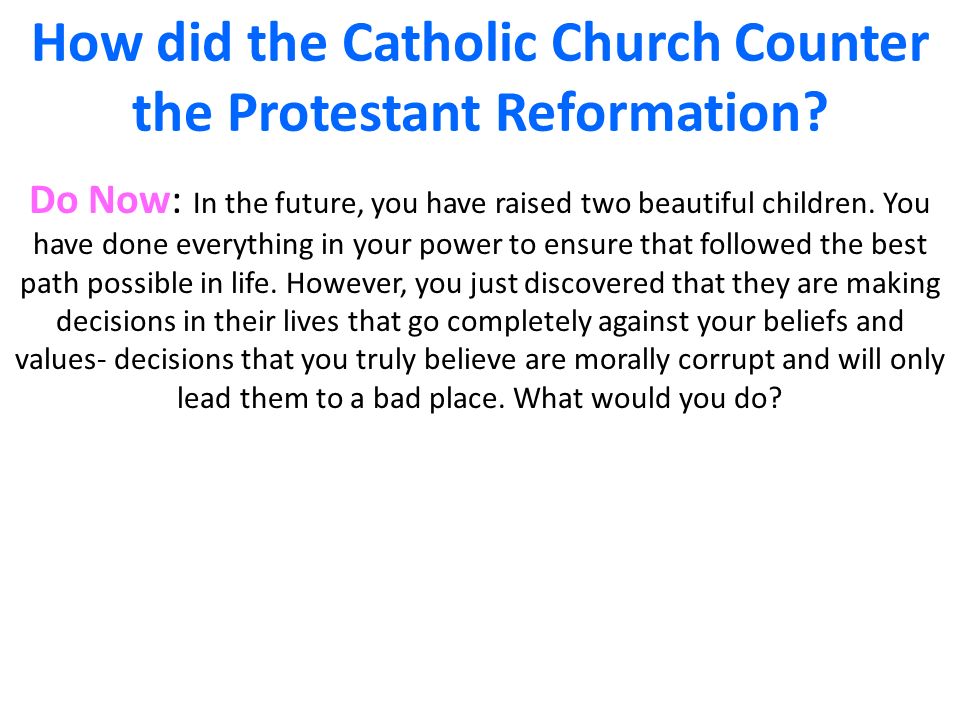 How did the Catholic Church Counter the Protestant Reformation?

Do Now: In the future, you have raised two beautiful children. You have done everything in your power to ensure that followed the best path possible in life. However, you just discovered that they are making decisions in their lives that go completely against your beliefs and values- decisions that you truly believe are morally corrupt and will only lead them to a bad place. What would you do?